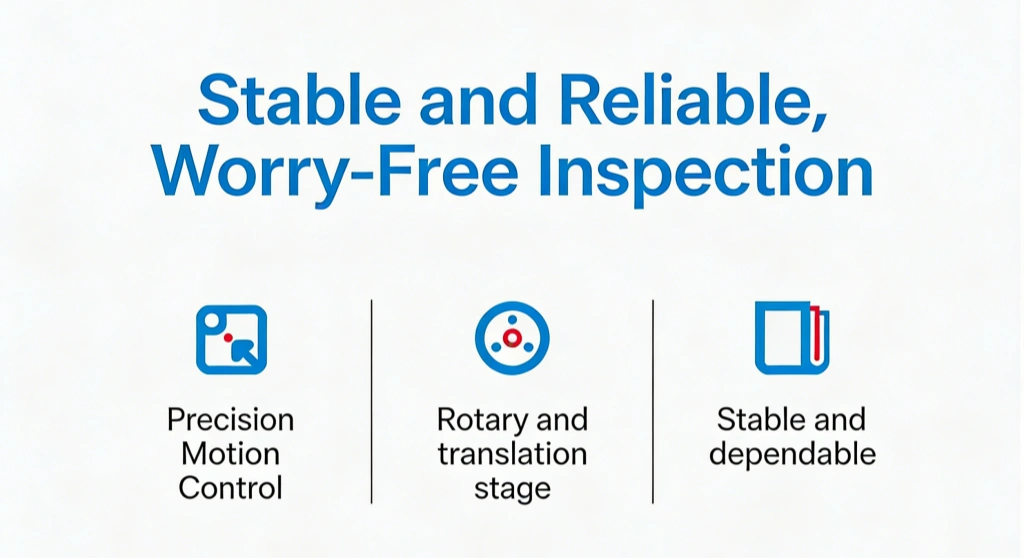 Stable and Reliable, Worry-Free Inspection

Precision Motion Control

Rotary and translation stage

Stable and dependable